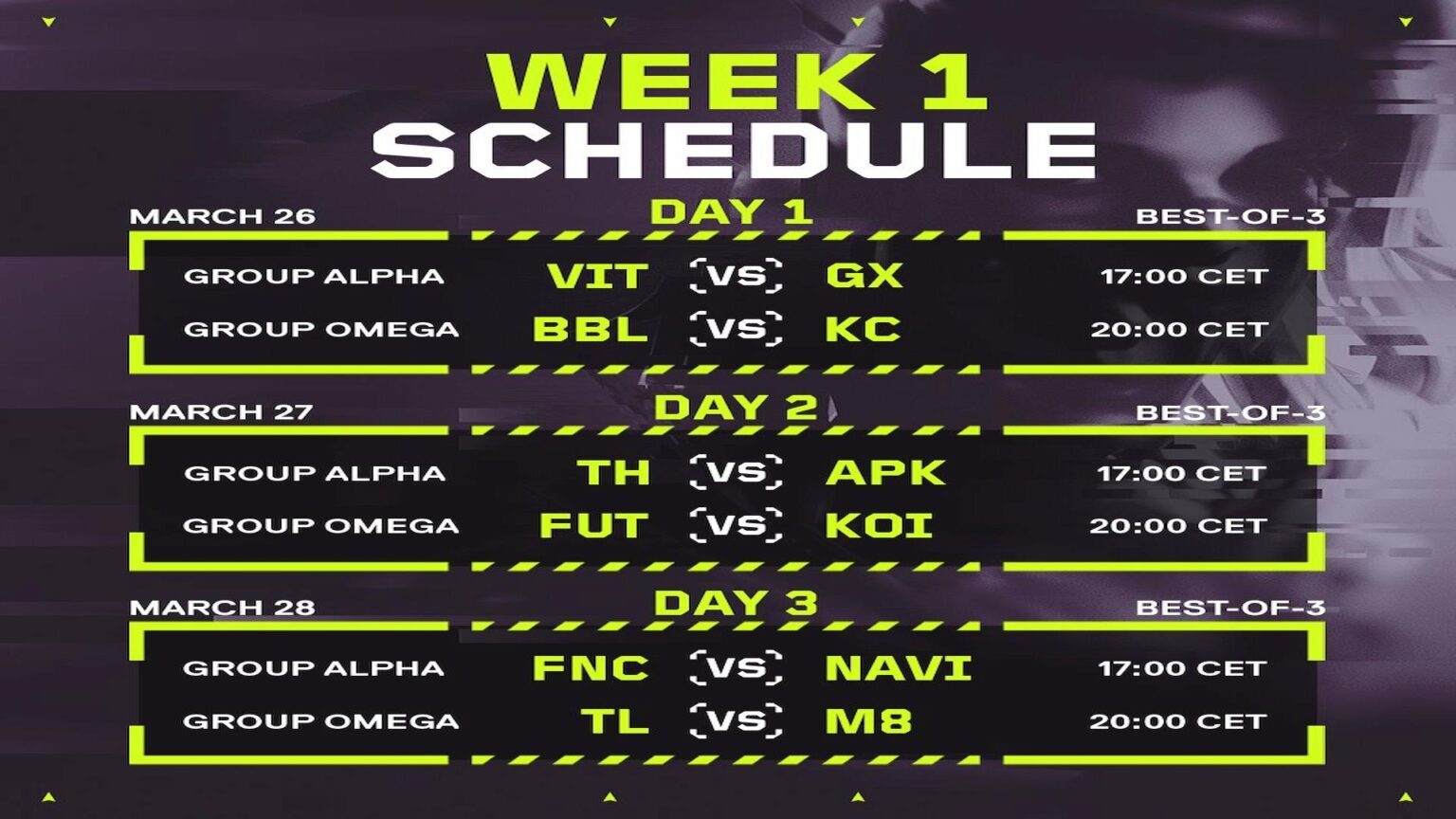 WEEK 1
SCHEDULE

MARCH 26
DAY 1
BEST-OF-3

GROUP ALPHA VIT VS GX 17:00 CET
GROUP OMEGA BBL VS KC 20:00 CET

MARCH 27
DAY 2
BEST-OF-3

GROUP ALPHA TH VS APK 17:00 CET
GROUP OMEGA FUT VS KOI 20:00 CET

MARCH 28
DAY 3
BEST-OF-3

GROUP ALPHA FNC VS NAVI 17:00 CET
GROUP OMEGA TL VS M8 20:00 CET